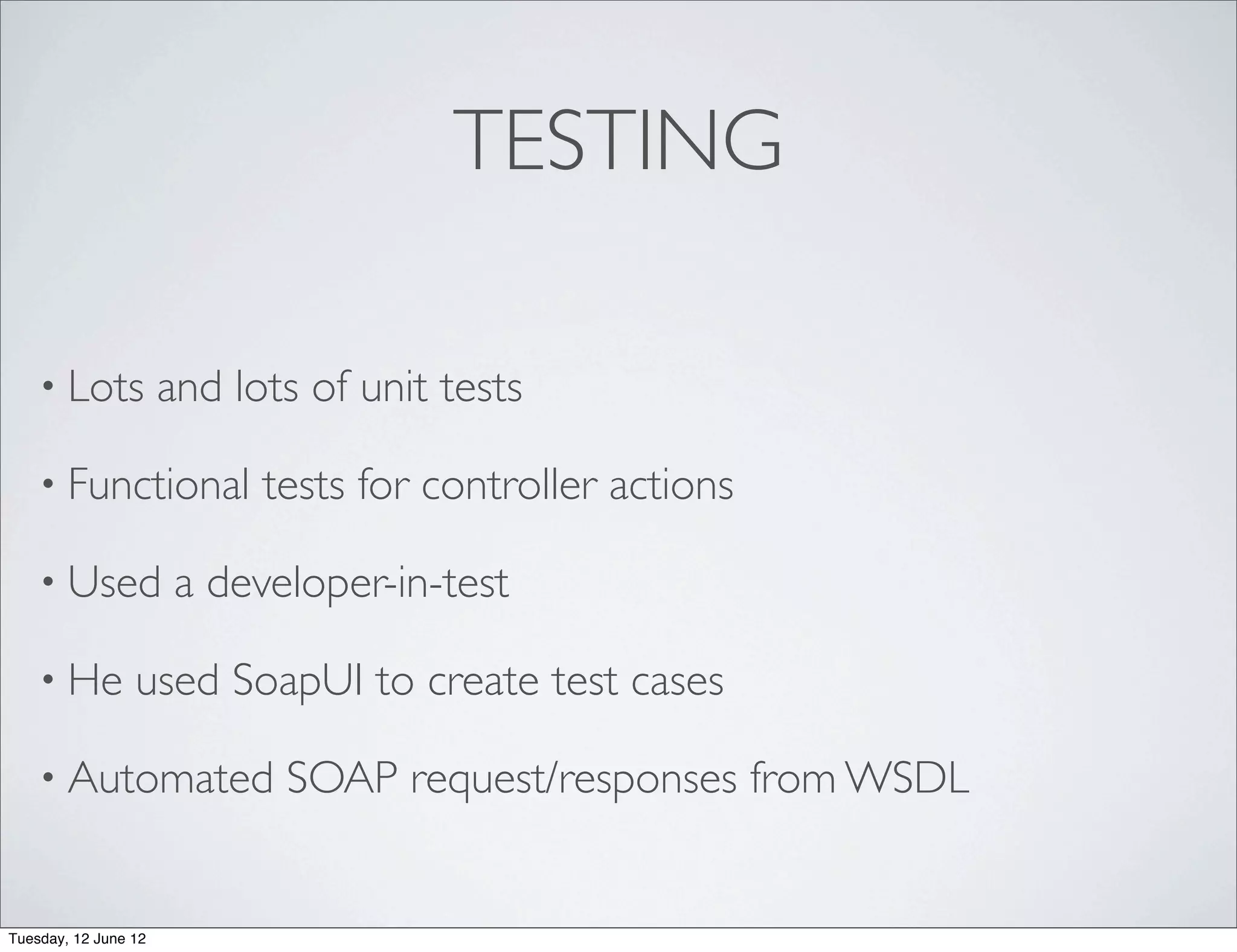 TESTING

• Lots and lots of unit tests

• Functional tests for controller actions

• Used a developer-in-test

• He used SoapUI to create test cases

• Automated SOAP request/responses from WSDL

Tuesday, 12 June 12